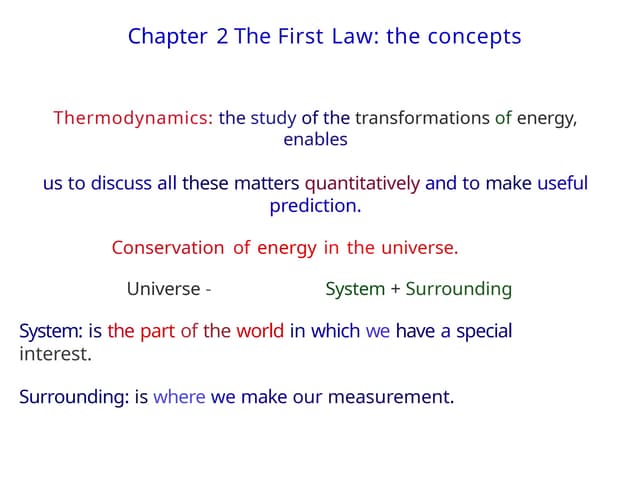 Chapter 2 The First Law: the concepts

Thermodynamics: the study of the transformations of energy, enables

us to discuss all these matters quantitatively and to make useful prediction.

Conservation of energy in the universe.

Universe - System + Surrounding

System: is the part of the world in which we have a special interest.

Surrounding: is where we make our measurement.